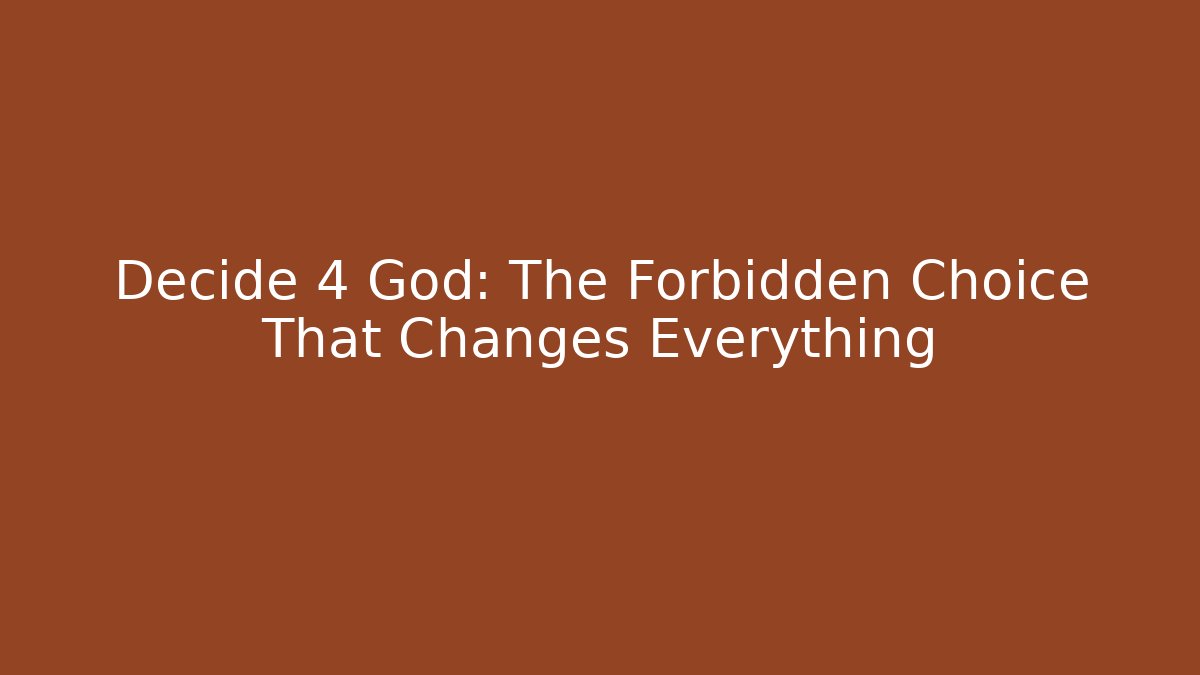 Decide 4 God: The Forbidden Choice That Changes Everything